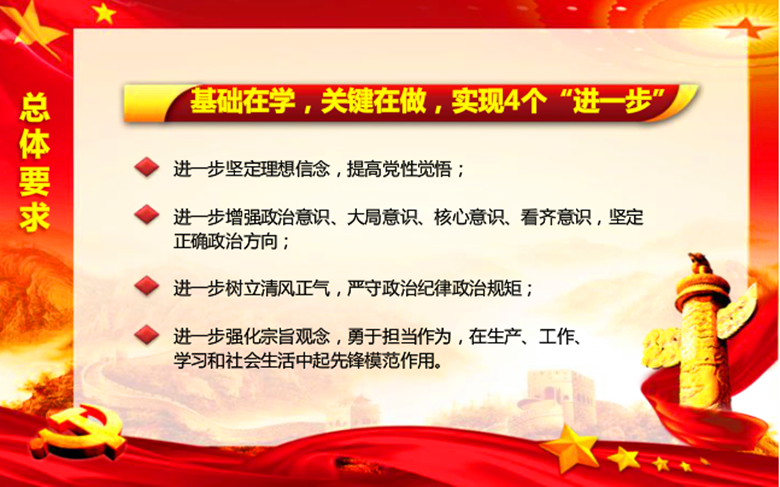 总体要求

基础在学，关键在做，实现4个“进一步”

进一步坚定理想信念，提高党性觉悟；

进一步增强政治意识、大局意识、核心意识、看齐意识，坚定正确政治方向；

进一步树立清风正气，严守政治纪律政治规矩；

进一步强化宗旨观念，勇于担当作为，在生产、工作、学习和社会生活中起先锋模范作用。